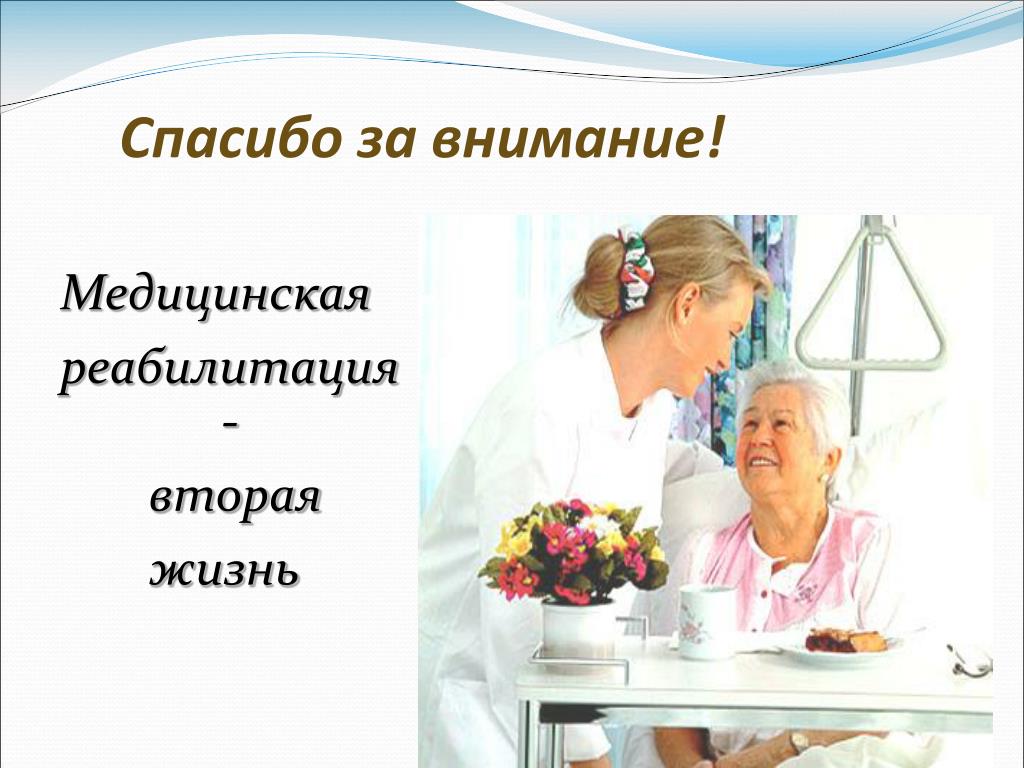 Спасибо за внимание!

Медицинская реабилитация - вторая жизнь